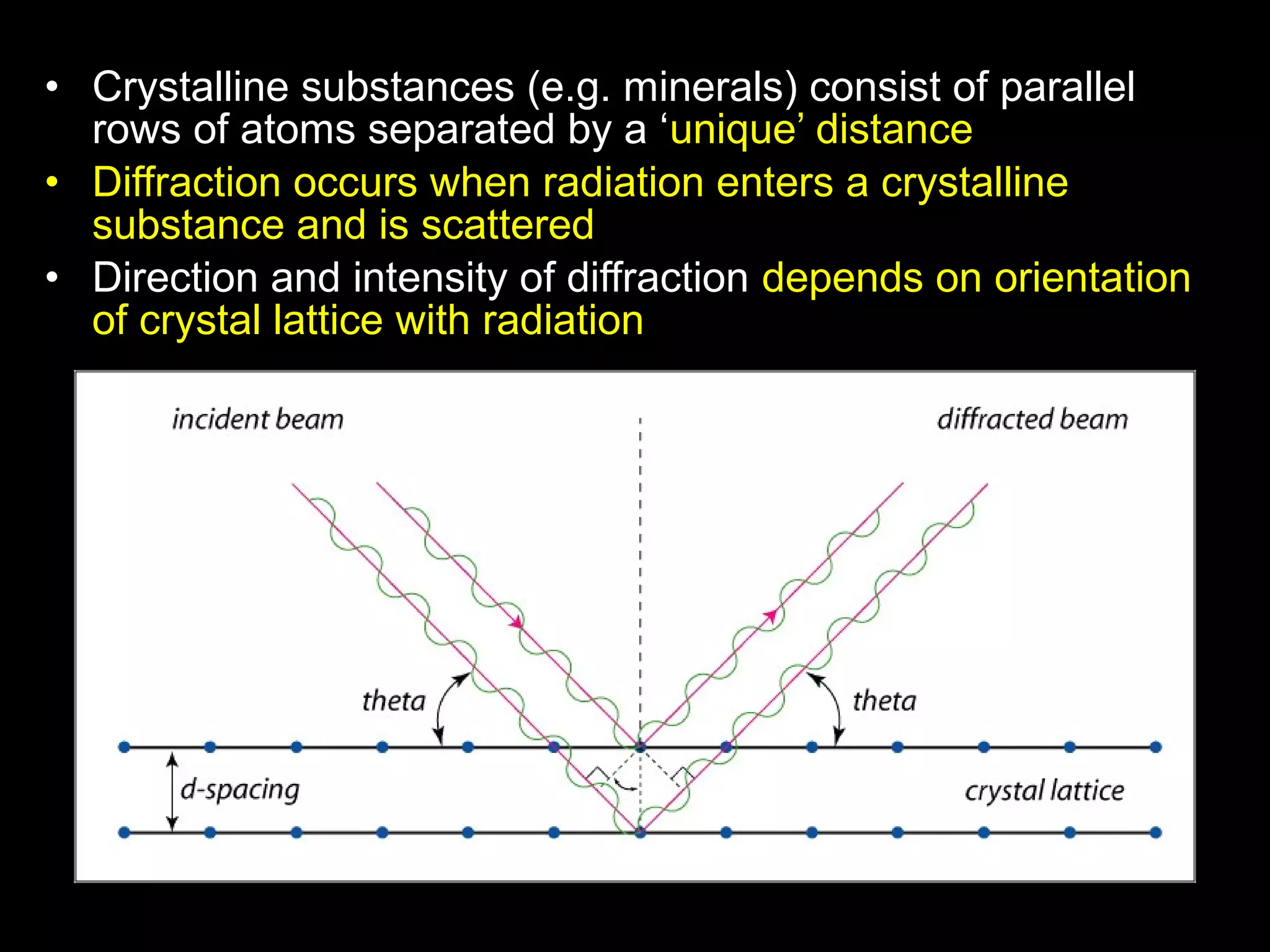 • Crystalline substances (e.g. minerals) consist of parallel rows of atoms separated by a ‘unique’ distance
• Diffraction occurs when radiation enters a crystalline substance and is scattered
• Direction and intensity of diffraction depends on orientation of crystal lattice with radiation

incident beam

diffracted beam

theta

theta

d-spacing

crystal lattice